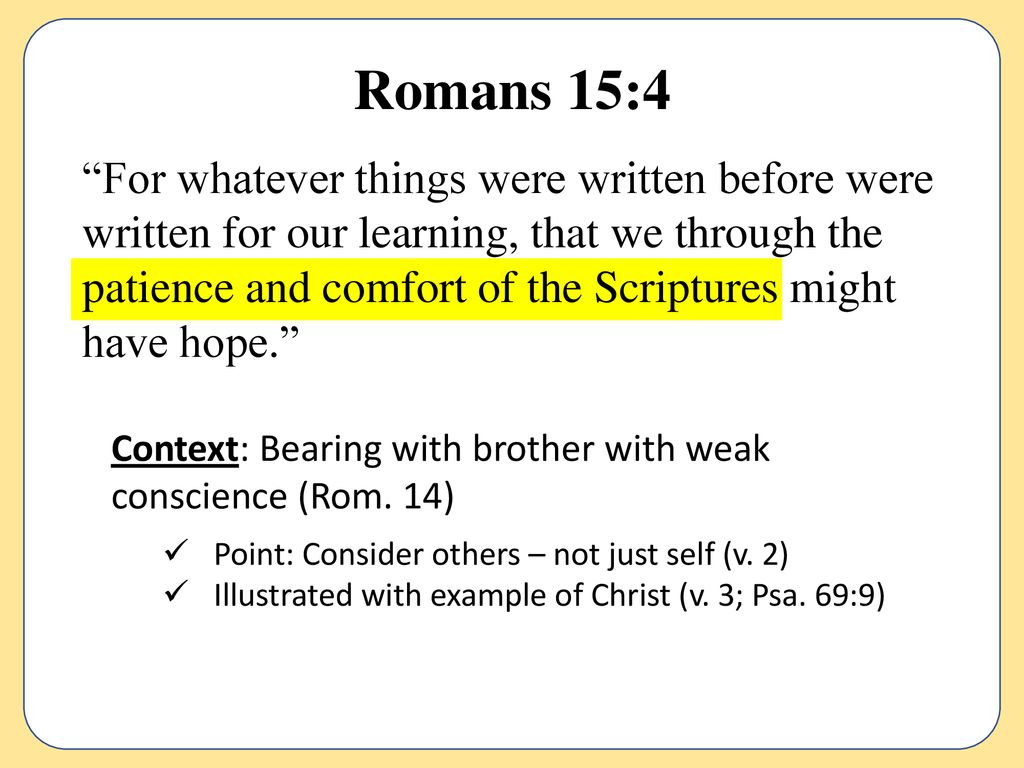 Romans 15:4

“For whatever things were written before were written for our learning, that we through the patience and comfort of the Scriptures might have hope.”

Context: Bearing with brother with weak conscience (Rom. 14)

✓ Point: Consider others – not just self (v. 2)
✓ Illustrated with example of Christ (v. 3; Psa. 69:9)